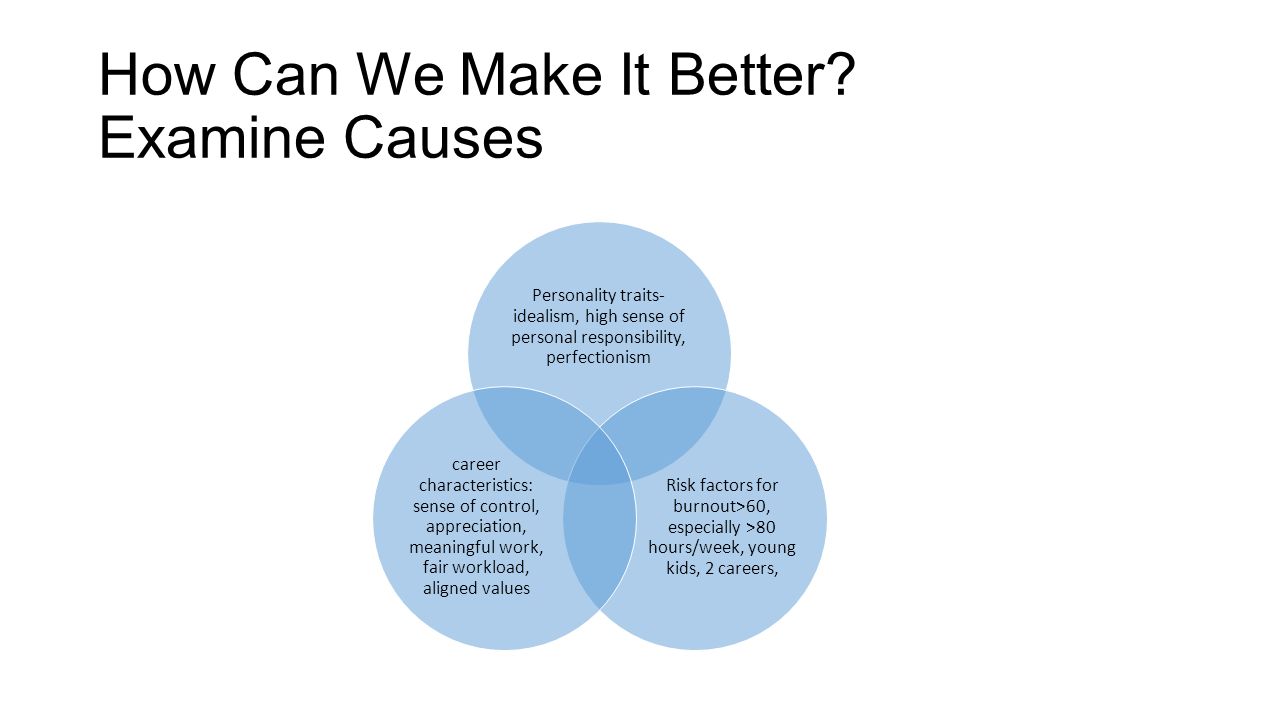 How Can We Make It Better?
Examine Causes

Personality traits- idealism, high sense of personal responsibility, perfectionism

career characteristics: sense of control, appreciation, meaningful work, fair workload, aligned values

Risk factors for burnout>60, especially >80 hours/week, young kids, 2 careers,